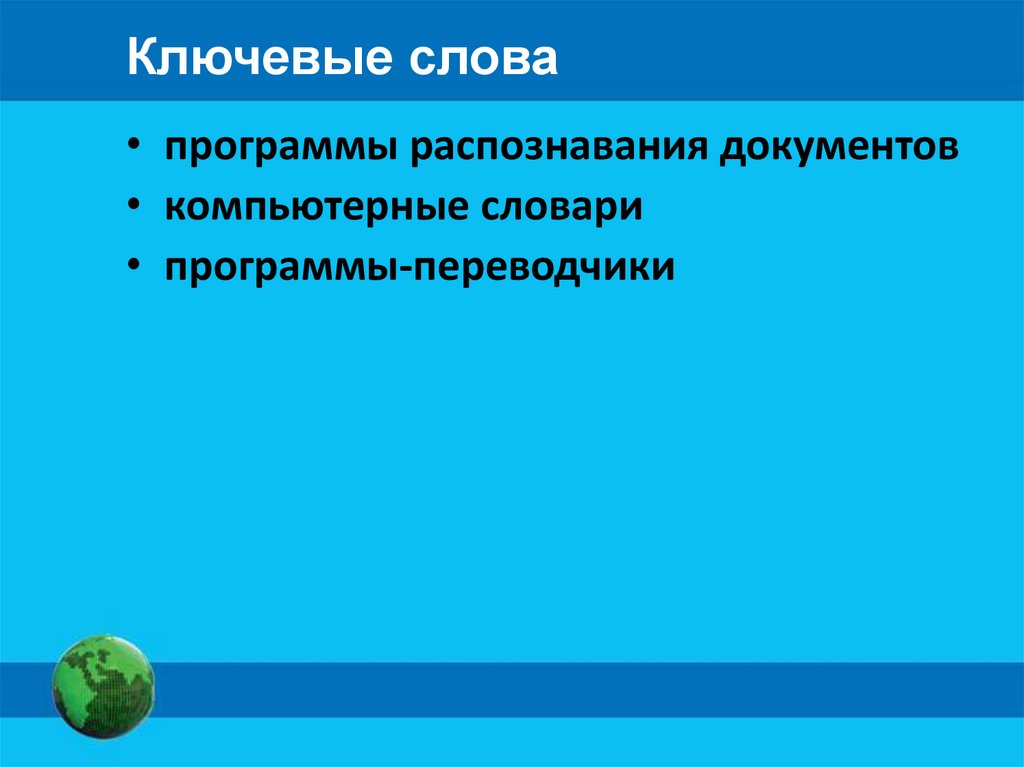 Ключевые слова

• программы распознавания документов
• компьютерные словари
• программы-переводчики